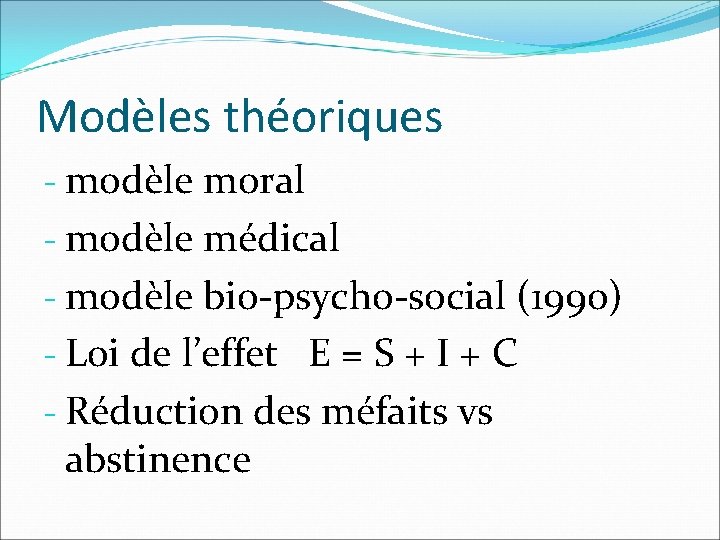 Modèles théoriques

- modèle moral
- modèle médical
- modèle bio-psycho-social (1990)
- Loi de l'effet  $E = S + I + C$
- Réduction des méfaits vs abstinence